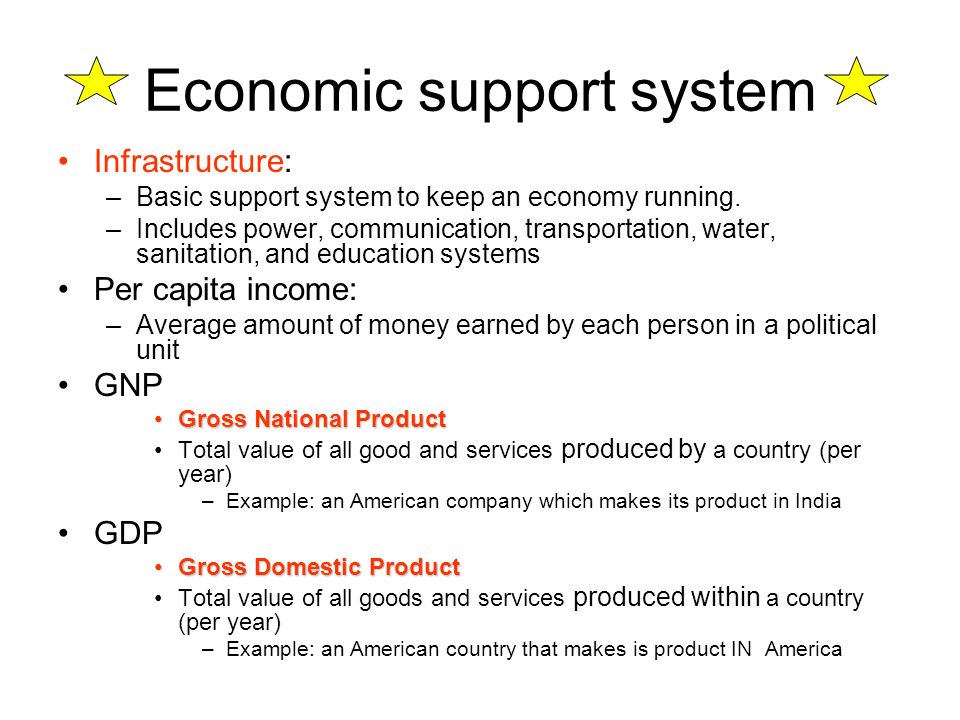 Economic support system

• Infrastructure:
  – Basic support system to keep an economy running.
  – Includes power, communication, transportation, water, sanitation, and education systems

• Per capita income:
  – Average amount of money earned by each person in a political unit

• GNP
  • Gross National Product
  • Total value of all good and services produced by a country (per year)
    – Example: an American company which makes its product in India

• GDP
  • Gross Domestic Product
  • Total value of all goods and services produced within a country (per year)
    – Example: an American country that makes is product IN America